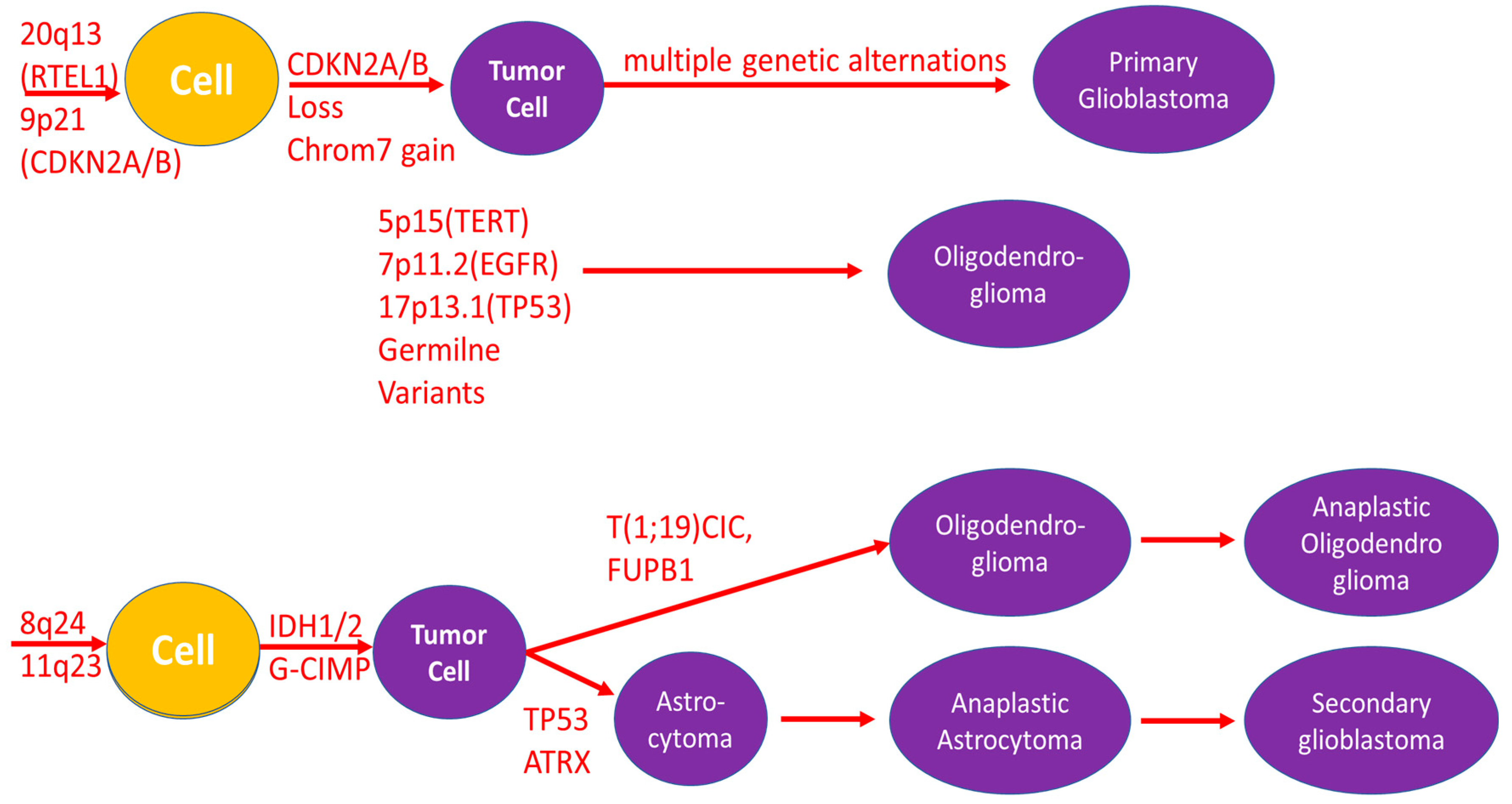 20q13 (RTEL1)
9p21 (CDKN2A/B)

Cell

CDKN2A/B
Loss
Chrom7 gain

Tumor Cell

multiple genetic alternations

Primary Glioblastoma

5p15(TERT)
7p11.2(EGFR)
17p13.1(TP53)
Germilne
Variants

Oligodendro-glioma

8q24
11q23

Cell

IDH1/2
G-CIMP

Tumor Cell

T(1;19)CIC,
FUPB1

Oligodendro-glioma

Anaplastic Oligodendro glioma

TP53
ATRX

Astro-cytoma

Anaplastic Astrocytoma

Secondary glioblastoma